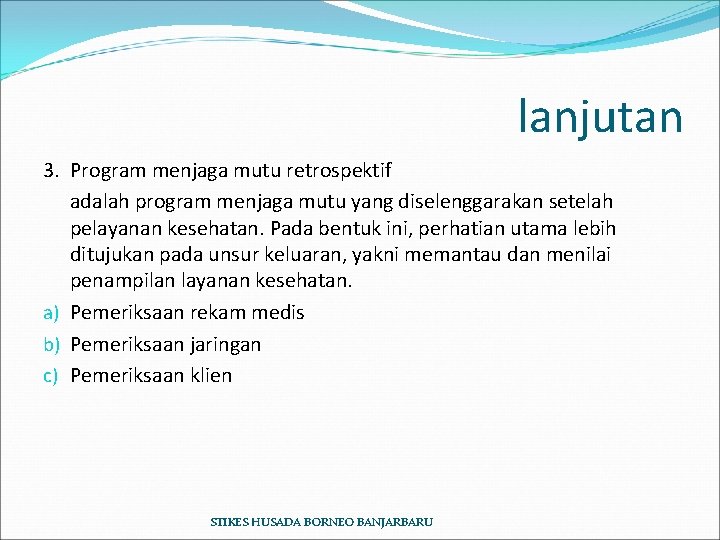 lanjutan

3. Program menjaga mutu retrospektif

adalah program menjaga mutu yang diselenggarakan setelah pelayanan kesehatan. Pada bentuk ini, perhatian utama lebih ditujukan pada unsur keluaran, yakni memantau dan menilai penampilan layanan kesehatan.

a) Pemeriksaan rekam medis
b) Pemeriksaan jaringan
c) Pemeriksaan klien

STIKES HUSADA BORNEO BANJARBARU